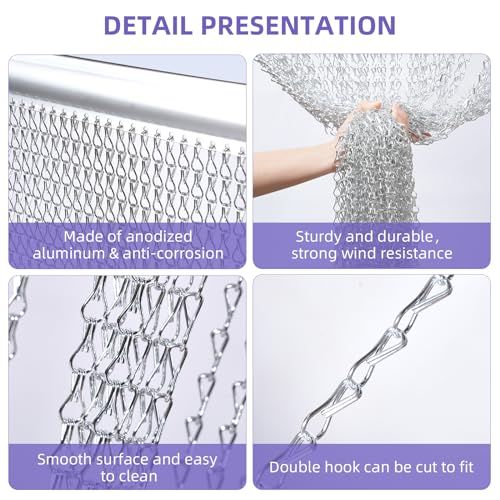 DETAIL PRESENTATION

Made of anodized aluminum & anti-corrosion

Sturdy and durable, strong wind resistance

Smooth surface and easy to clean

Double hook can be cut to fit